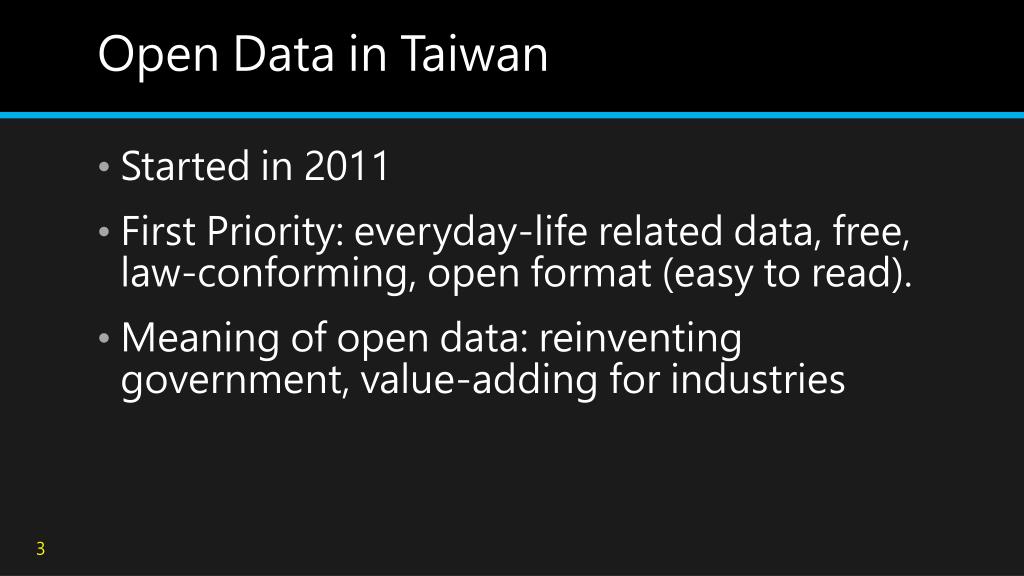 Open Data in Taiwan

• Started in 2011

• First Priority: everyday-life related data, free, law-conforming, open format (easy to read).

• Meaning of open data: reinventing government, value-adding for industries

3